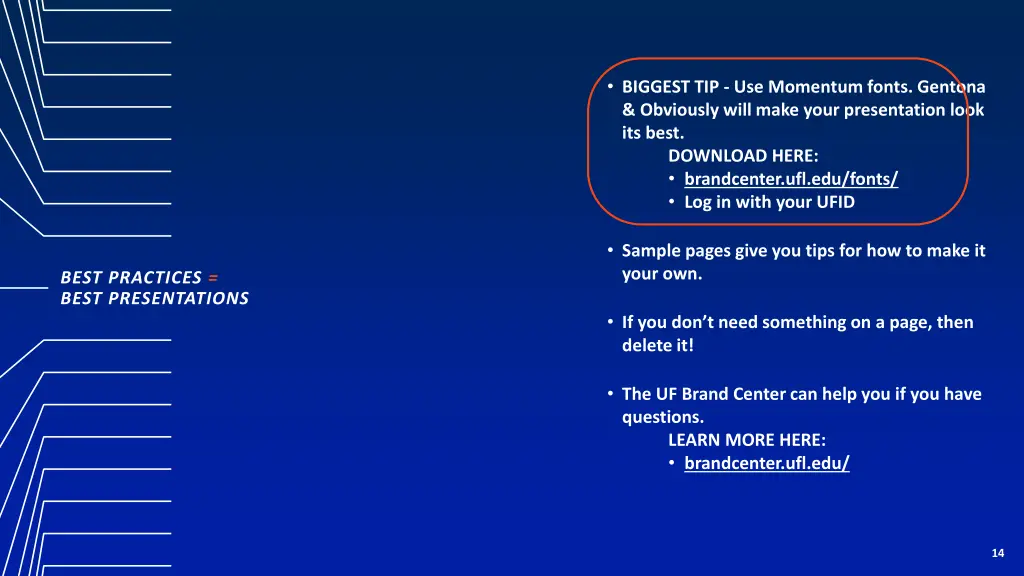 BEST PRACTICES =
BEST PRESENTATIONS

• BIGGEST TIP - Use Momentum fonts. Gentona & Obviously will make your presentation look its best.
DOWNLOAD HERE:
• brandcenter.ufl.edu/fonts/
• Log in with your UFID

• Sample pages give you tips for how to make it your own.

• If you don't need something on a page, then delete it!

• The UF Brand Center can help you if you have questions.
LEARN MORE HERE:
• brandcenter.ufl.edu/

14